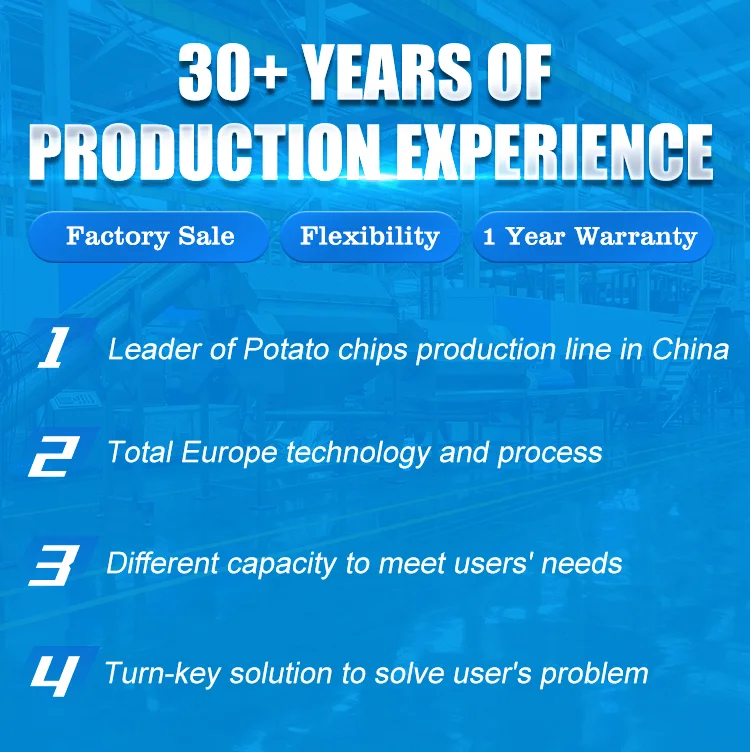 30+ YEARS OF PRODUCTION EXPERIENCE

Factory Sale

Flexibility

1 Year Warranty

1 Leader of Potato chips production line in China

2 Total Europe technology and process

3 Different capacity to meet users' needs

4 Turn-key solution to solve user's problem